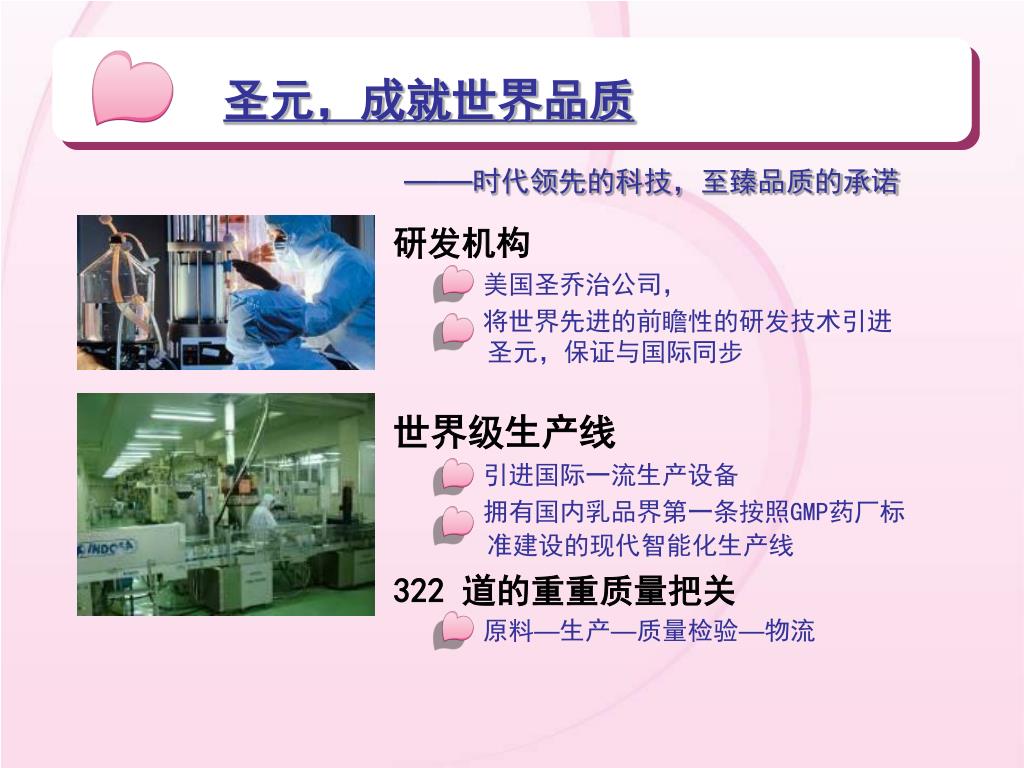 圣元，成就世界品质

——时代领先的科技，至臻品质的承诺

研发机构

美国圣乔治公司，

将世界先进的前瞻性的研发技术引进圣元，保证与国际同步

K INDOSA

世界级生产线

引进国际一流生产设备

拥有国内乳品界第一条按照GMP药厂标准建设的现代智能化生产线

322 道的重重质量把关

原料—生产—质量检验—物流